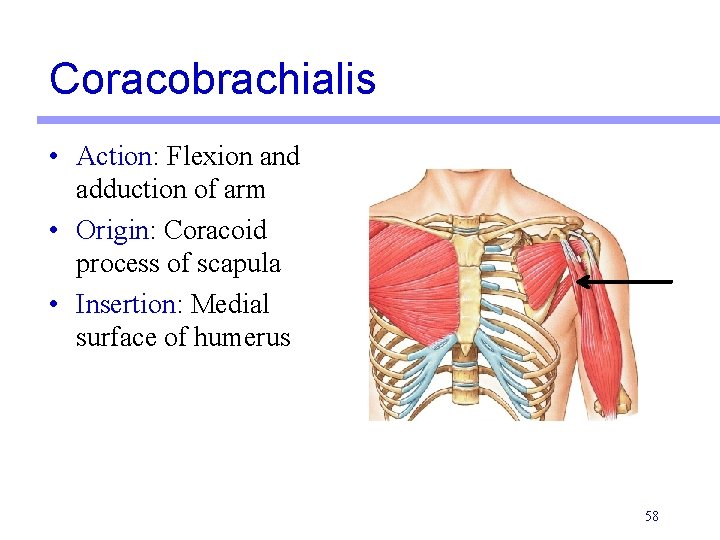 Coracobrachialis

• Action: Flexion and adduction of arm
• Origin: Coracoid process of scapula
• Insertion: Medial surface of humerus

58